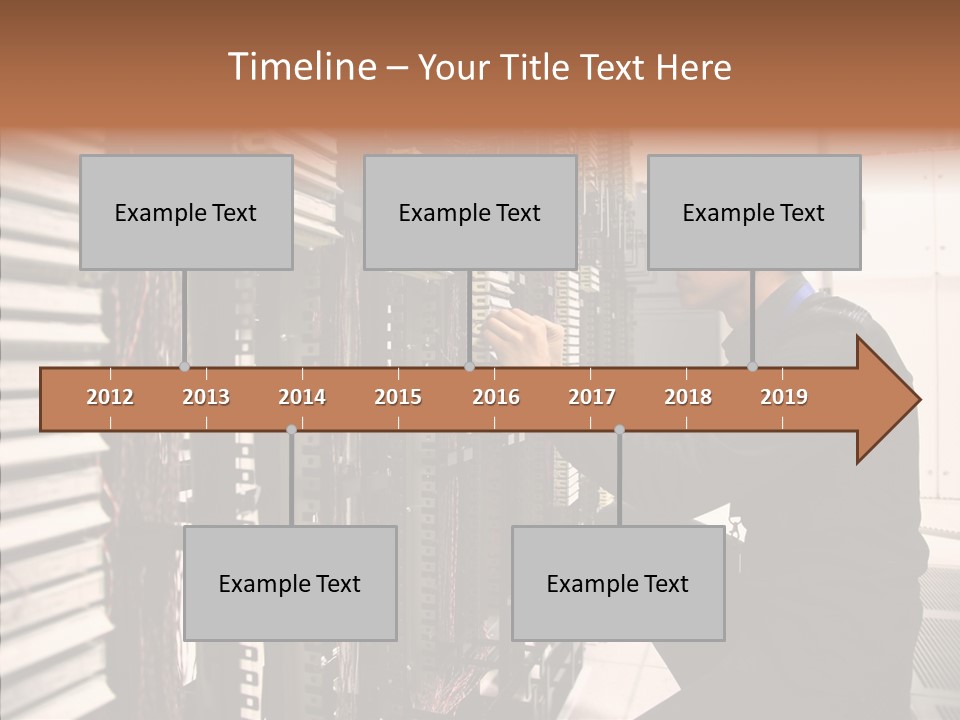 Timeline – Your Title Text Here

Example Text

Example Text

Example Text

2012 2013 2014 2015 2016 2017 2018 2019

Example Text

Example Text